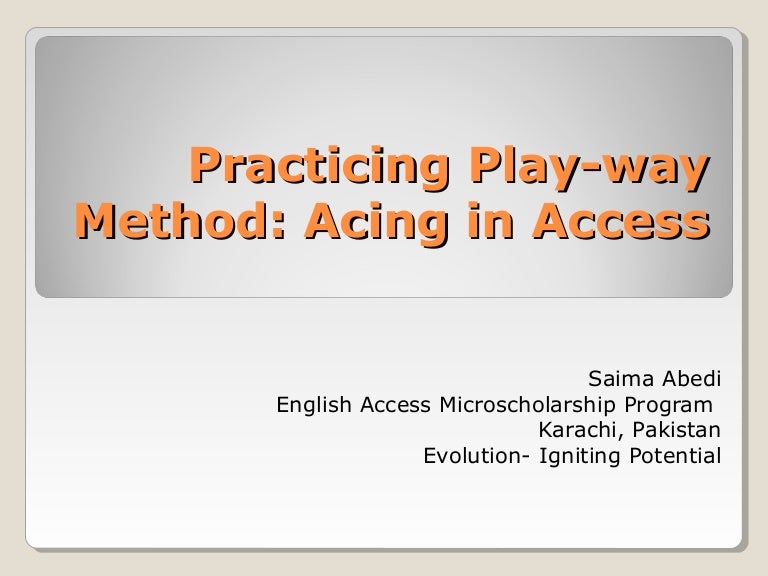 Practicing Play-way Method: Acing in Access

Saima Abedi
English Access Microscholarship Program
Karachi, Pakistan
Evolution- Igniting Potential